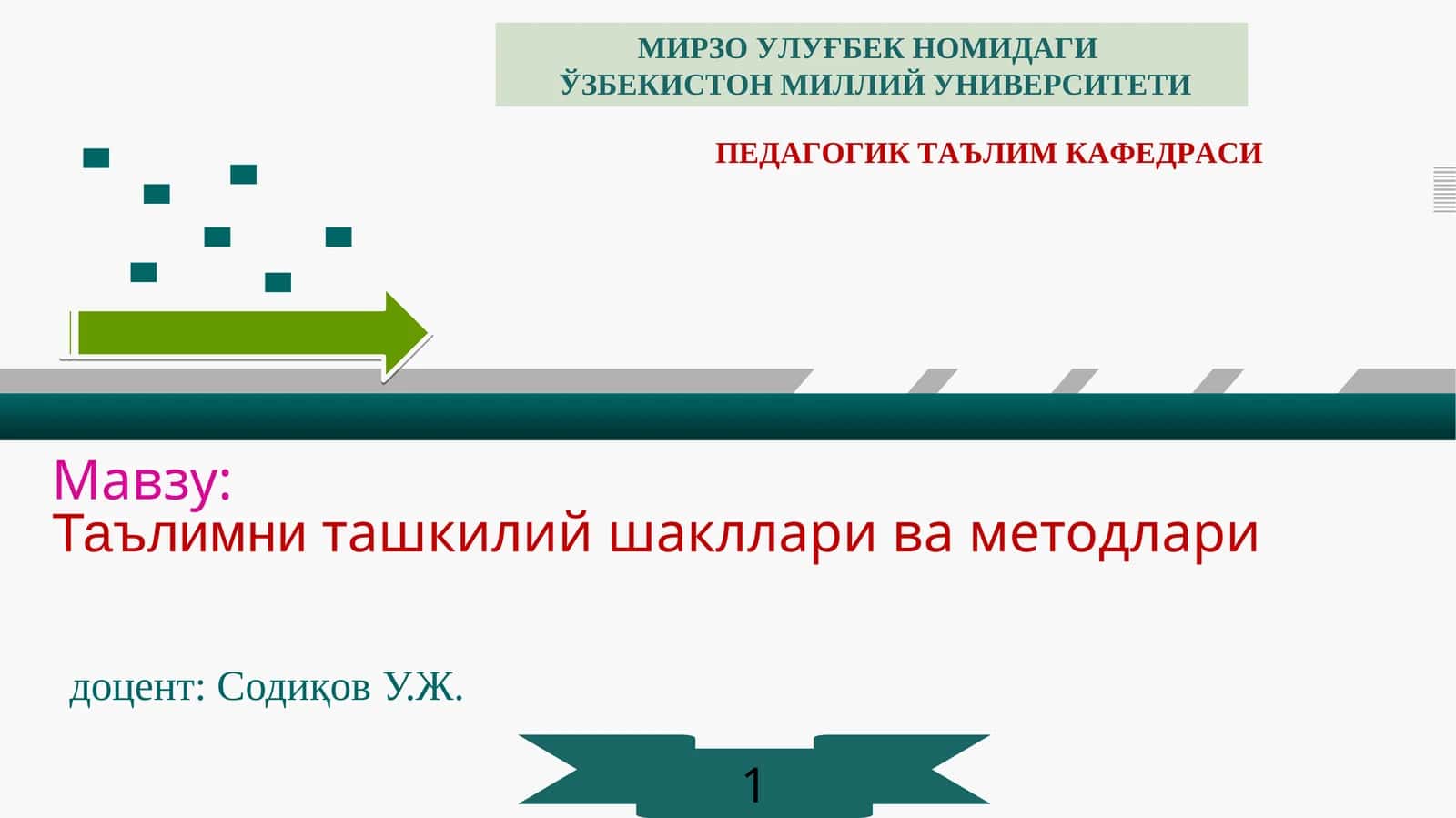 МИРЗО УЛУҒБЕК НОМИДАГИ
ЎЗБЕКИСТОН МИЛЛИЙ УНИВЕРСИТЕТИ

ПЕДАГОГИК ТАЪЛИМ КАФЕДРАСИ

Мавзу:
Таълимни ташкилий шакллари ва методлари

доцент: Содиқов У.Ж.

1